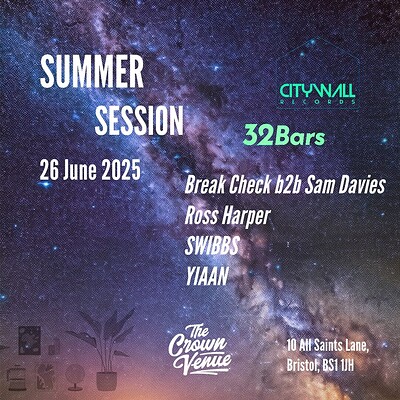 SUMMER SESSION

26 June 2025

CITYWALL RECORDS

32Bars

Break Check b2b Sam Davies
Ross Harper
SWIBBS
YIAAN

The Crown Venue

10 All Saints Lane,
Bristol, BS1 1JH